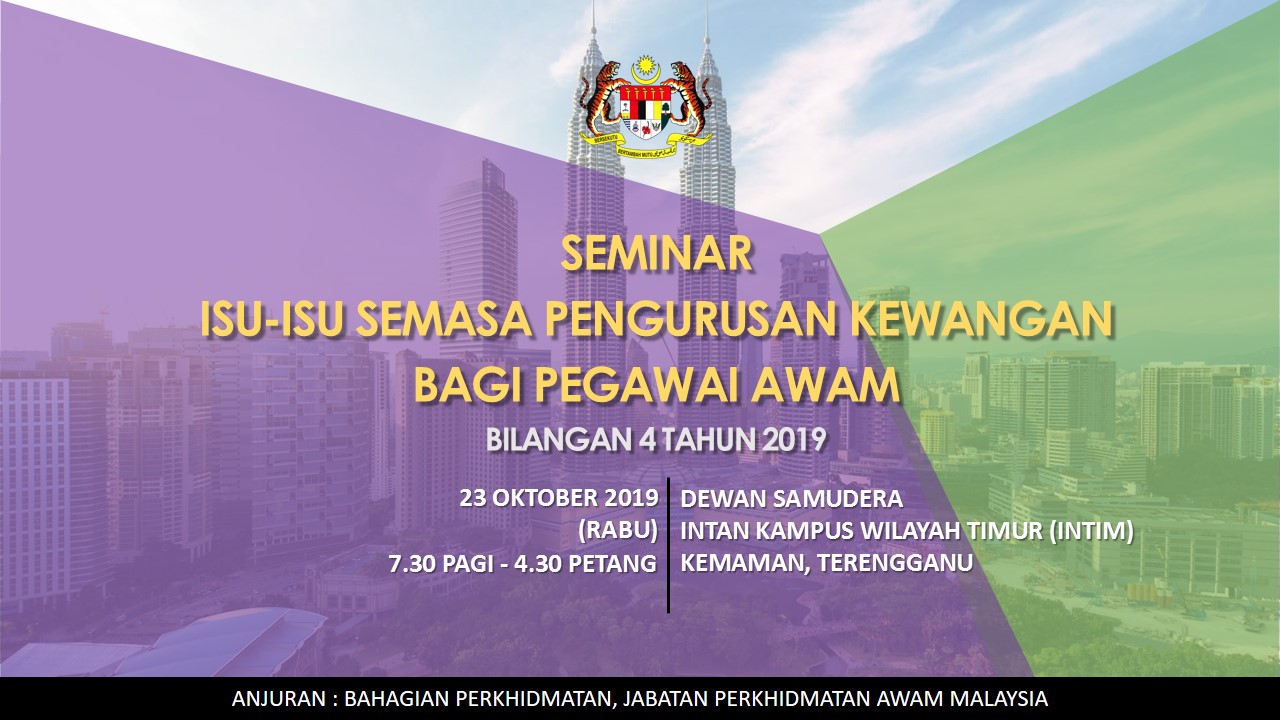 BERSEKUTU BERTAMBAH MUTU

SEMINAR
ISU-ISU SEMASA PENGURUSAN KEWANGAN
BAGI PEGAWAI AWAM

BILANGAN 4 TAHUN 2019

23 OKTOBER 2019
(RABU)
7.30 PAGI - 4.30 PETANG

DEWAN SAMUDERA
INTAN KAMPUS WILAYAH TIMUR (INTIM)
KEMAMAN, TERENGGANU

ANJURAN : BAHAGIAN PERKHIDMATAN, JABATAN PERKHIDMATAN AWAM MALAYSIA